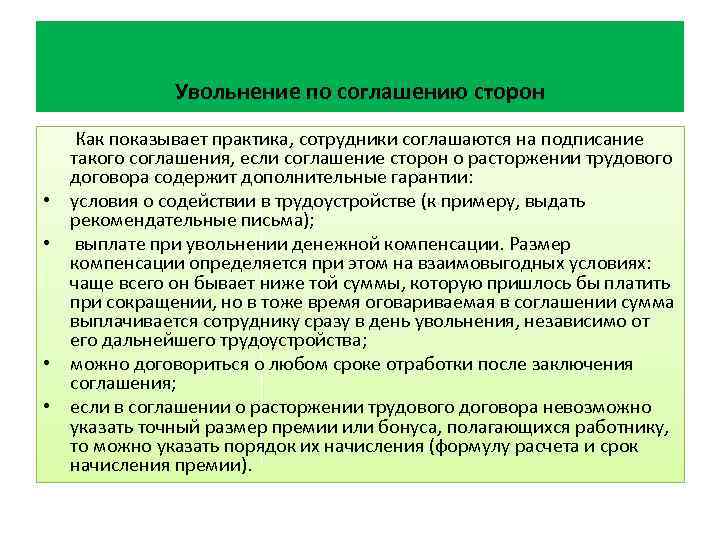 Увольнение по соглашению сторон

Как показывает практика, сотрудники соглашаются на подписание такого соглашения, если соглашение сторон о расторжении трудового договора содержит дополнительные гарантии:

• условия о содействии в трудоустройстве (к примеру, выдать рекомендательные письма);

• выплате при увольнении денежной компенсации. Размер компенсации определяется при этом на взаимовыгодных условиях: чаще всего он бывает ниже той суммы, которую пришлось бы платить при сокращении, но в тоже время оговариваемая в соглашении сумма выплачивается сотруднику сразу в день увольнения, независимо от его дальнейшего трудоустройства;

• можно договориться о любом сроке отработки после заключения соглашения;

• если в соглашении о расторжении трудового договора невозможно указать точный размер премии или бонуса, полагающихся работнику, то можно указать порядок их начисления (формулу расчета и срок начисления премии).